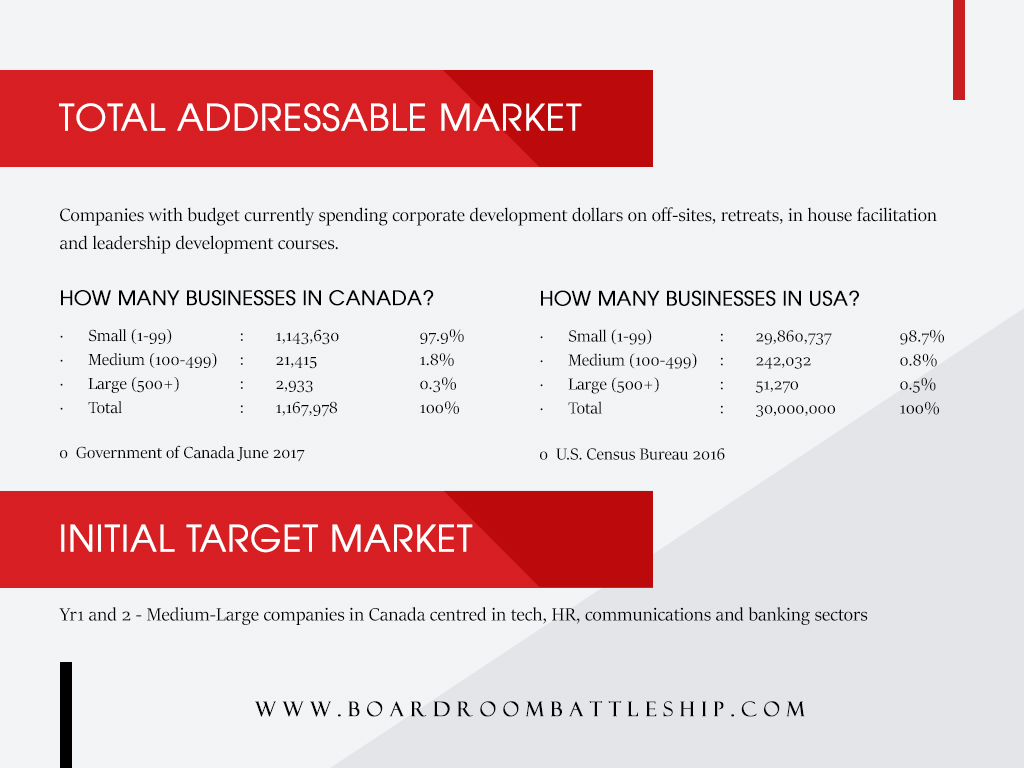 TOTAL ADDRESSABLE MARKET

Companies with budget currently spending corporate development dollars on off-sites, retreats, in house facilitation and leadership development courses.

HOW MANY BUSINESSES IN CANADA?

· Small (1-99) : 1,143,630 97.9%
· Medium (100-499) : 21,415 1.8%
· Large (500+) : 2,933 0.3%
· Total : 1,167,978 100%

o Government of Canada June 2017

HOW MANY BUSINESSES IN USA?

· Small (1-99) : 29,860,737 98.7%
· Medium (100-499) : 242,032 0.8%
· Large (500+) : 51,270 0.5%
· Total : 30,000,000 100%

o U.S. Census Bureau 2016

INITIAL TARGET MARKET

Yr1 and 2 - Medium-Large companies in Canada centred in tech, HR, communications and banking sectors

WWW.BOARDROOMBATTLESHIP.COM